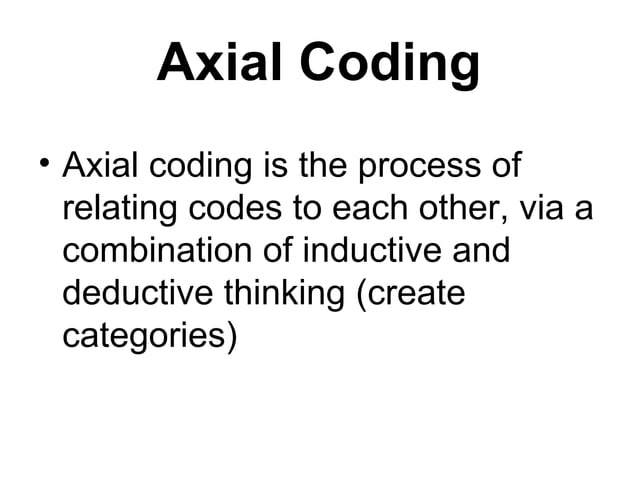 Axial Coding

• Axial coding is the process of relating codes to each other, via a combination of inductive and deductive thinking (create categories)